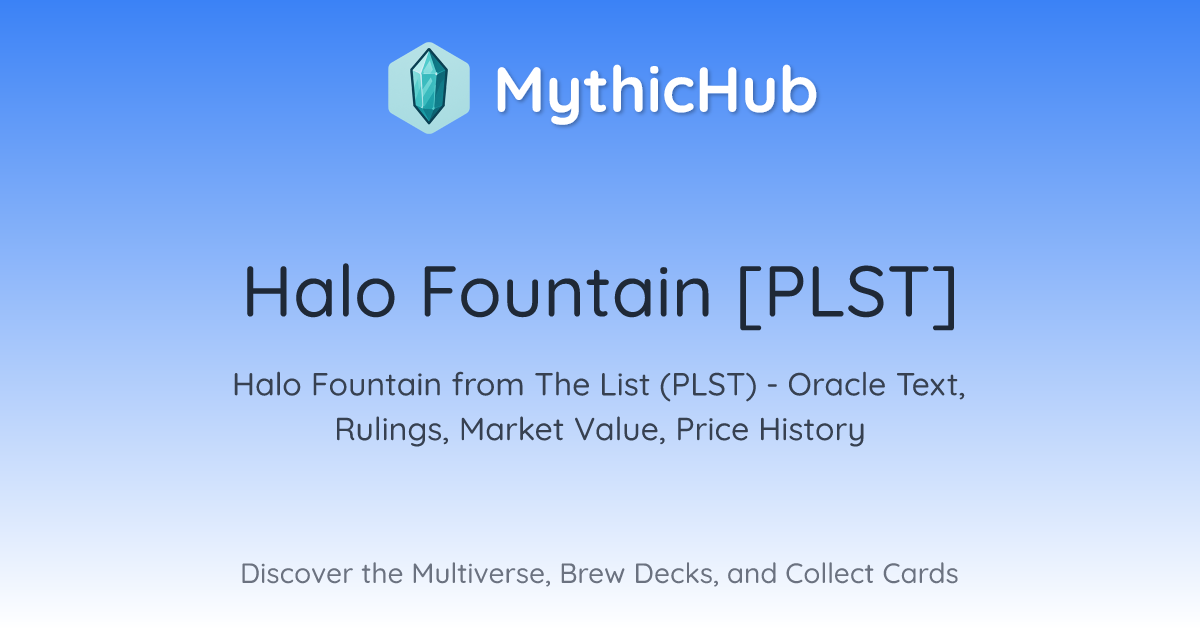 MythicHub

Halo Fountain [PLST]

Halo Fountain from The List (PLST) - Oracle Text, Rulings, Market Value, Price History

Discover the Multiverse, Brew Decks, and Collect Cards